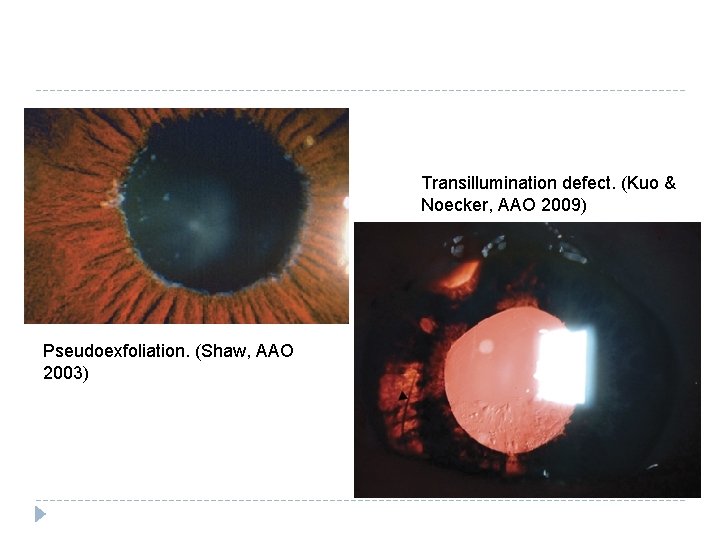 Transillumination defect. (Kuo & Noecker, AAO 2009)

Pseudoexfoliation. (Shaw, AAO 2003)